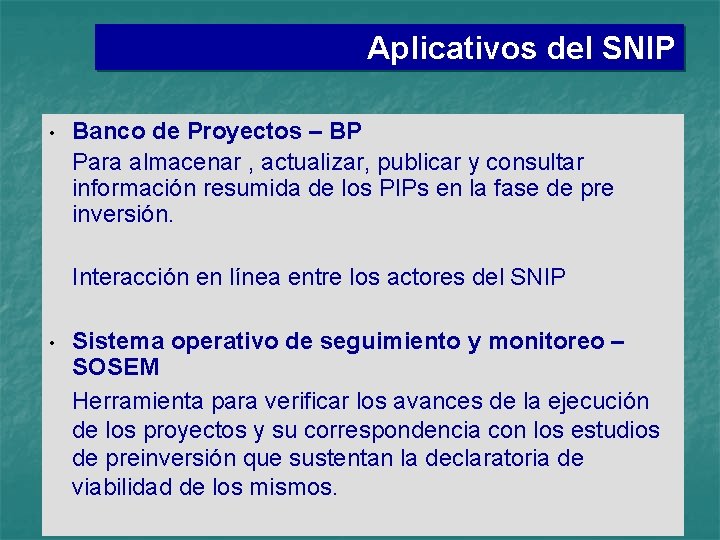 Aplicativos del SNIP

• Banco de Proyectos – BP
Para almacenar , actualizar, publicar y consultar información resumida de los PIPs en la fase de pre inversión.

Interacción en línea entre los actores del SNIP

• Sistema operativo de seguimiento y monitoreo – SOSEM
Herramienta para verificar los avances de la ejecución de los proyectos y su correspondencia con los estudios de preinversión que sustentan la declaratoria de viabilidad de los mismos.